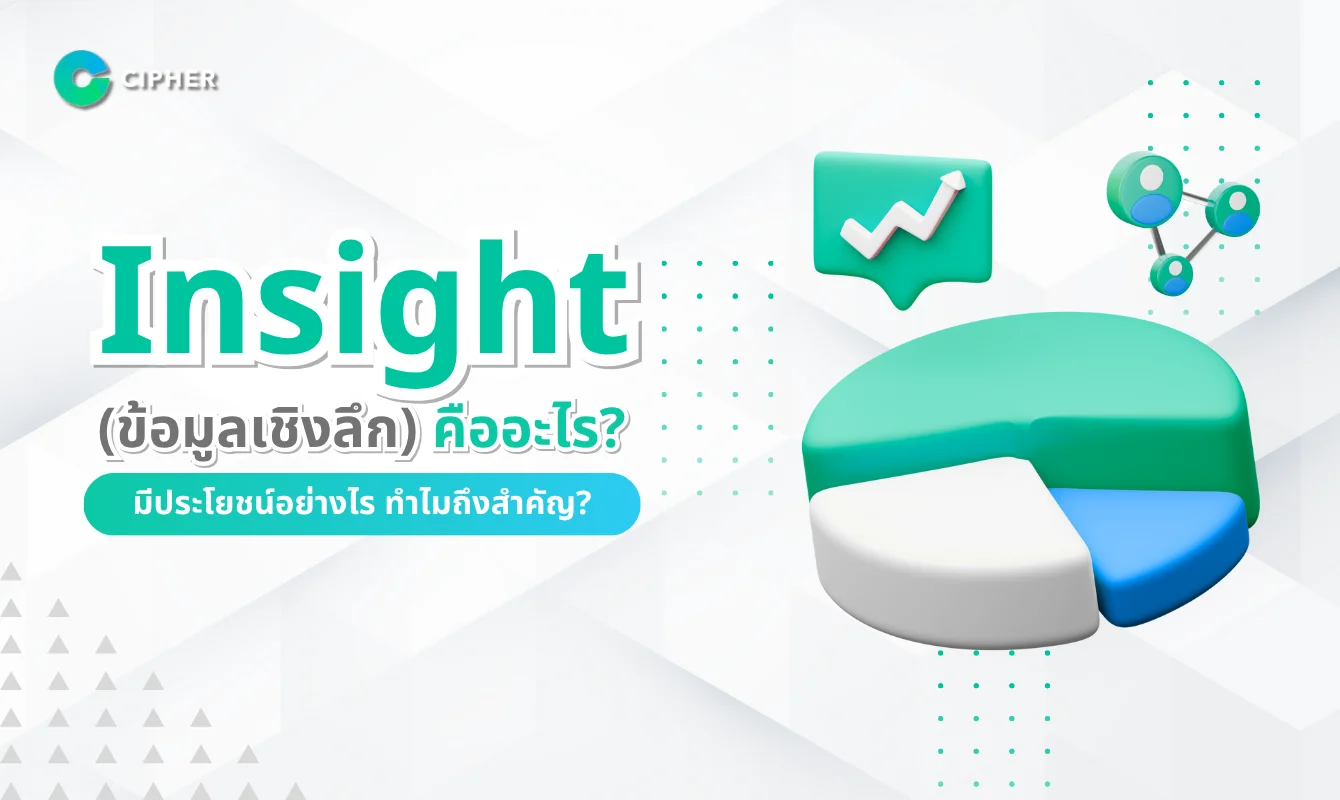 CIPHER

Insight

(ข้อมูลเชิงลึก) คืออะไร?

มีประโยชน์อย่างไร ทำไมถึงสำคัญ?